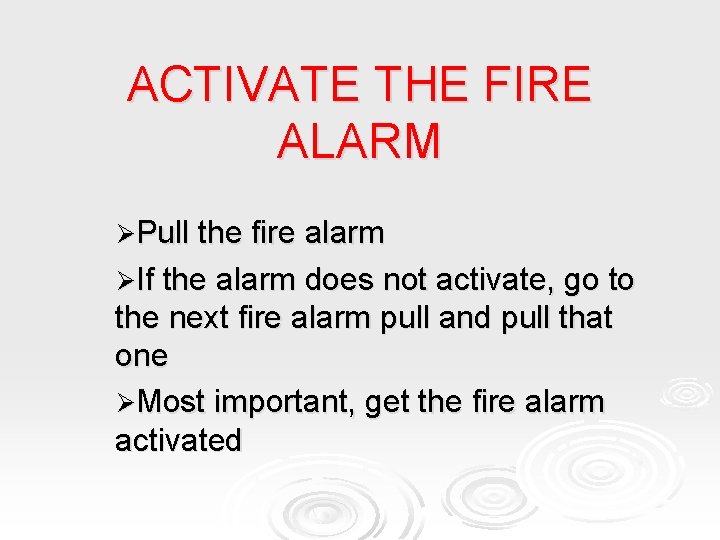 ACTIVATE THE FIRE ALARM

➢Pull the fire alarm

➢If the alarm does not activate, go to the next fire alarm pull and pull that one

➢Most important, get the fire alarm activated